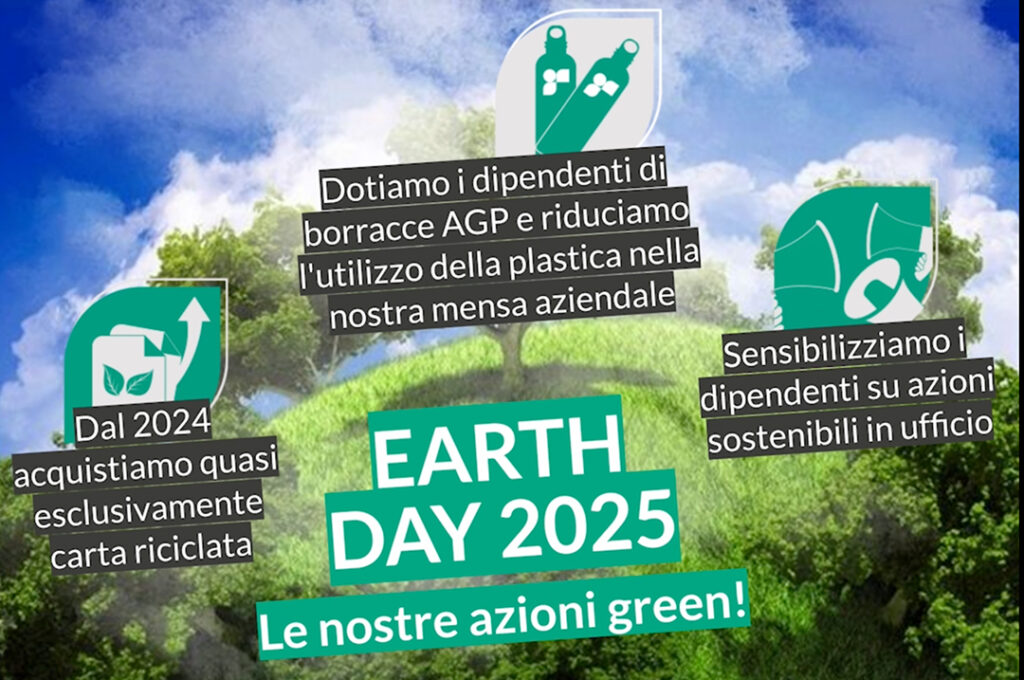 Dotiamo i dipendenti di borracce AGP e riduciamo l'utilizzo della plastica nella nostra mensa aziendale

Dal 2024 acquistiamo quasi esclusivamente carta riciclata

Sensibilizziamo i dipendenti su azioni sostenibili in ufficio

EARTH DAY 2025

Le nostre azioni green!